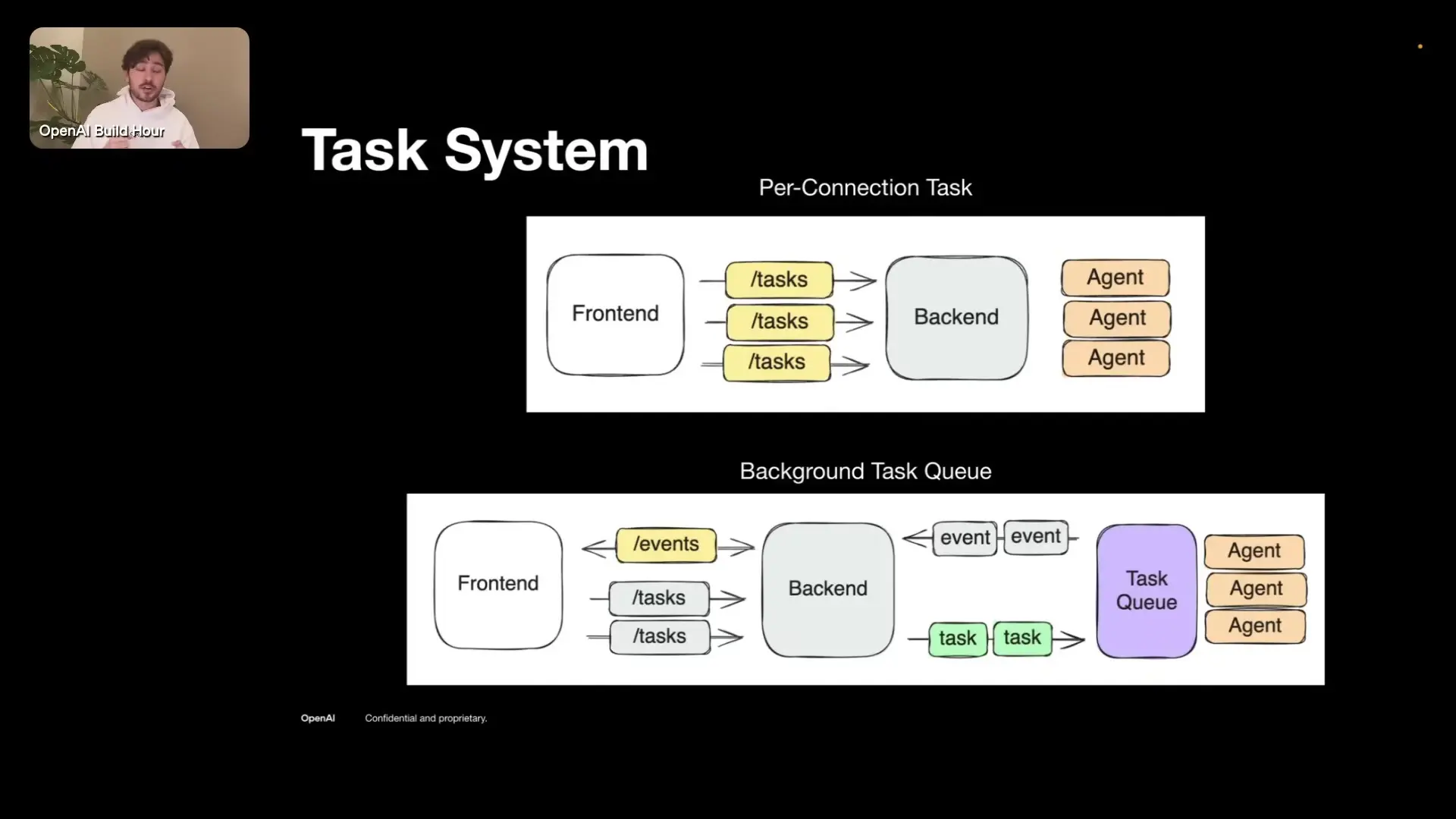 OpenAI Build Hour

Task System

Per-Connection Task

Frontend

/tasks

/tasks

/tasks

Backend

Agent

Agent

Agent

Background Task Queue

Frontend

/events

/tasks

/tasks

Backend

event

event

task

task

Task Queue

Agent

Agent

Agent

OpenAI

Confidential and proprietary.